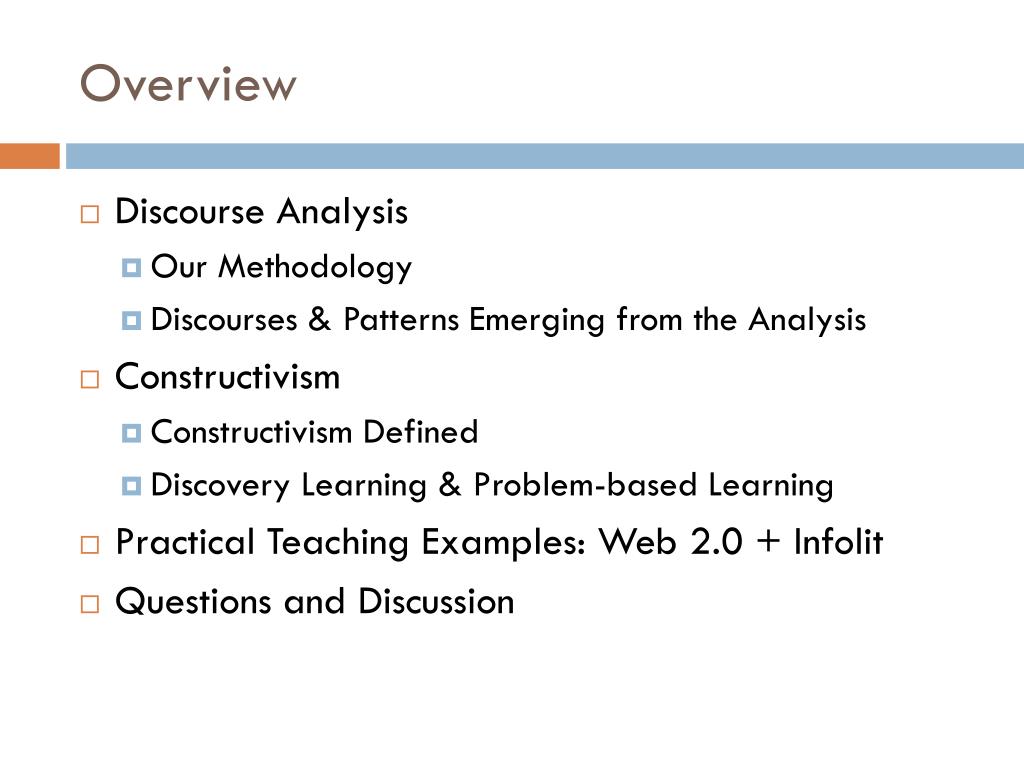 Overview

Discourse Analysis
Our Methodology
Discourses & Patterns Emerging from the Analysis
Constructivism
Constructivism Defined
Discovery Learning & Problem-based Learning
Practical Teaching Examples: Web 2.0 + Infolit
Questions and Discussion